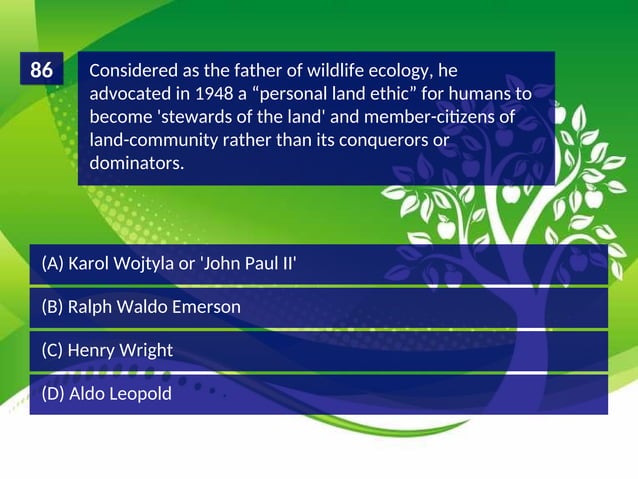 86

Considered as the father of wildlife ecology, he advocated in 1948 a “personal land ethic” for humans to become 'stewards of the land' and member-citizens of land-community rather than its conquerors or dominators.

(A) Karol Wojtyla or 'John Paul II'

(B) Ralph Waldo Emerson

(C) Henry Wright

(D) Aldo Leopold